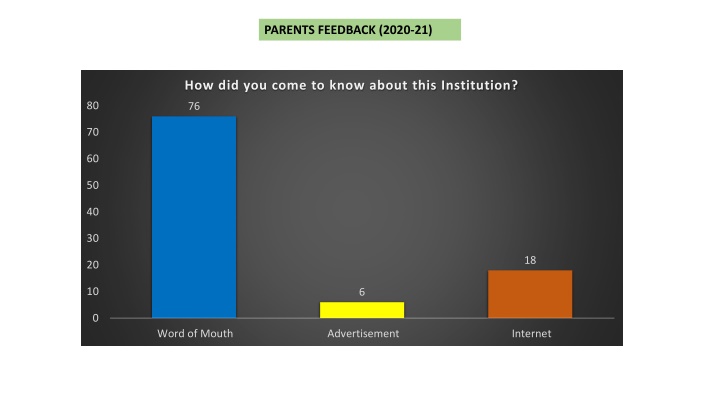 PARENTS FEEDBACK (2020-21)

How did you come to know about this Institution?

80
70
60
50
40
30
20
10
0

76
6
18

Word of Mouth
Advertisement
Internet